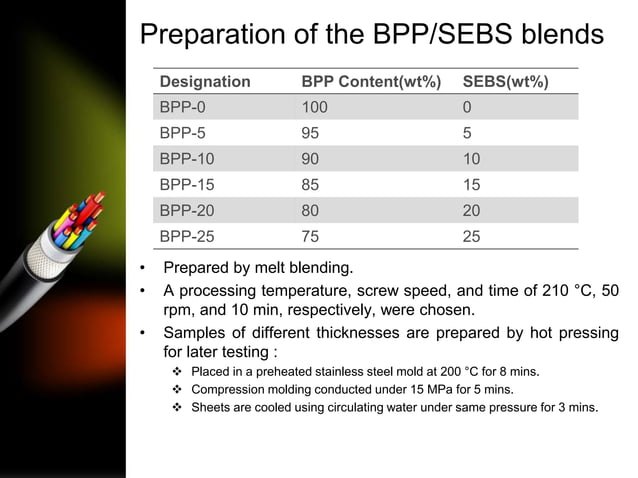 Preparation of the BPP/SEBS blends

| Designation | BPP Content(wt%) | SEBS(wt%) |
|---|---|---|
| BPP-0 | 100 | 0 |
| BPP-5 | 95 | 5 |
| BPP-10 | 90 | 10 |
| BPP-15 | 85 | 15 |
| BPP-20 | 80 | 20 |
| BPP-25 | 75 | 25 |

• Prepared by melt blending.
• A processing temperature, screw speed, and time of 210 °C, 50 rpm, and 10 min, respectively, were chosen.
• Samples of different thicknesses are prepared by hot pressing for later testing :
❖ Placed in a preheated stainless steel mold at 200 °C for 8 mins.
❖ Compression molding conducted under 15 MPa for 5 mins.
❖ Sheets are cooled using circulating water under same pressure for 3 mins.